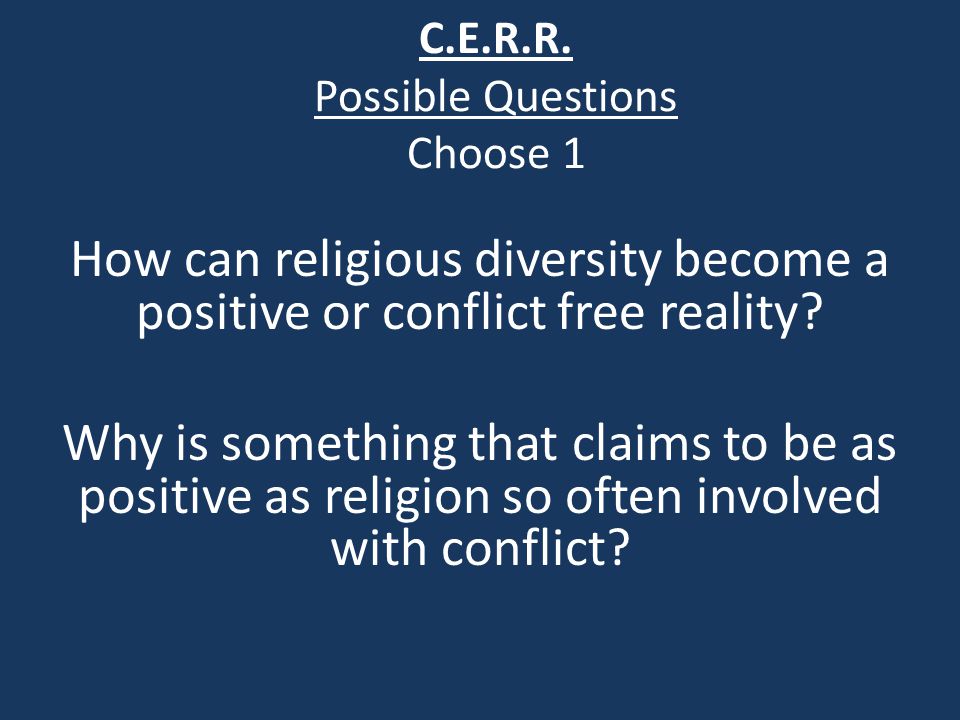 C.E.R.R.
Possible Questions
Choose 1

How can religious diversity become a positive or conflict free reality?

Why is something that claims to be as positive as religion so often involved with conflict?